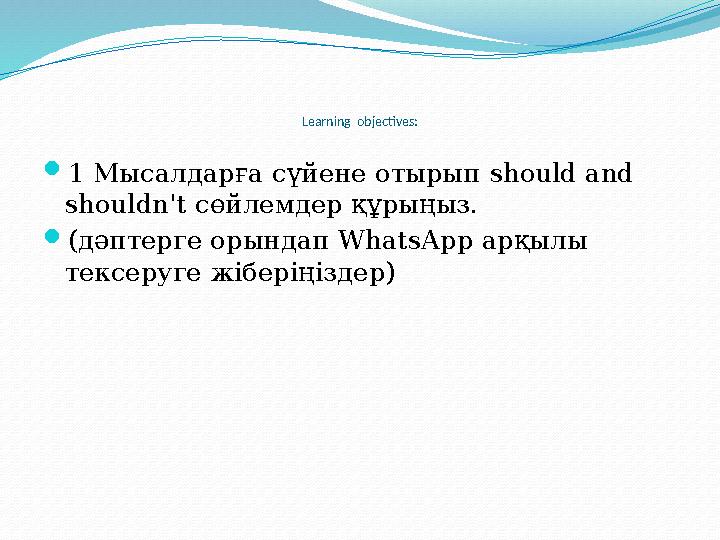 Learning objectives:

1 Мысалдарға сүйене отырып should and shouldn't сөйлемдер құрыңыз.

(дәптерге орындап WhatsApp арқылы тексеруге жіберіңіздер)